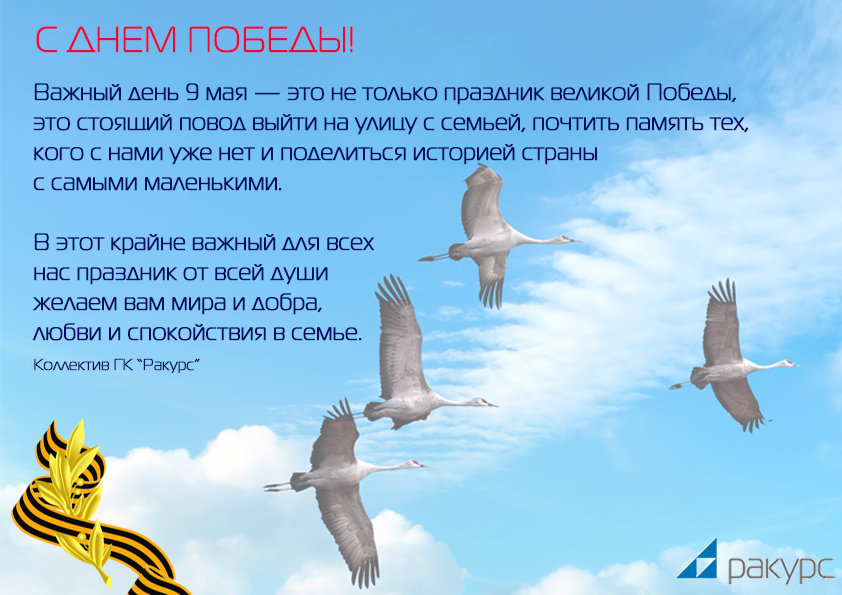 С ДНЕМ ПОБЕДЫ!

Важный день 9 мая — это не только праздник великой Победы, это стоящий повод выйти на улицу с семьей, почтить память тех, кого с нами уже нет и поделиться историей страны с самыми маленькими.

В этот крайне важный для всех нас праздник от всей души желаем вам мира и добра, любви и спокойствия в семье.

Коллектив ГК "Ракурс"

ракурс